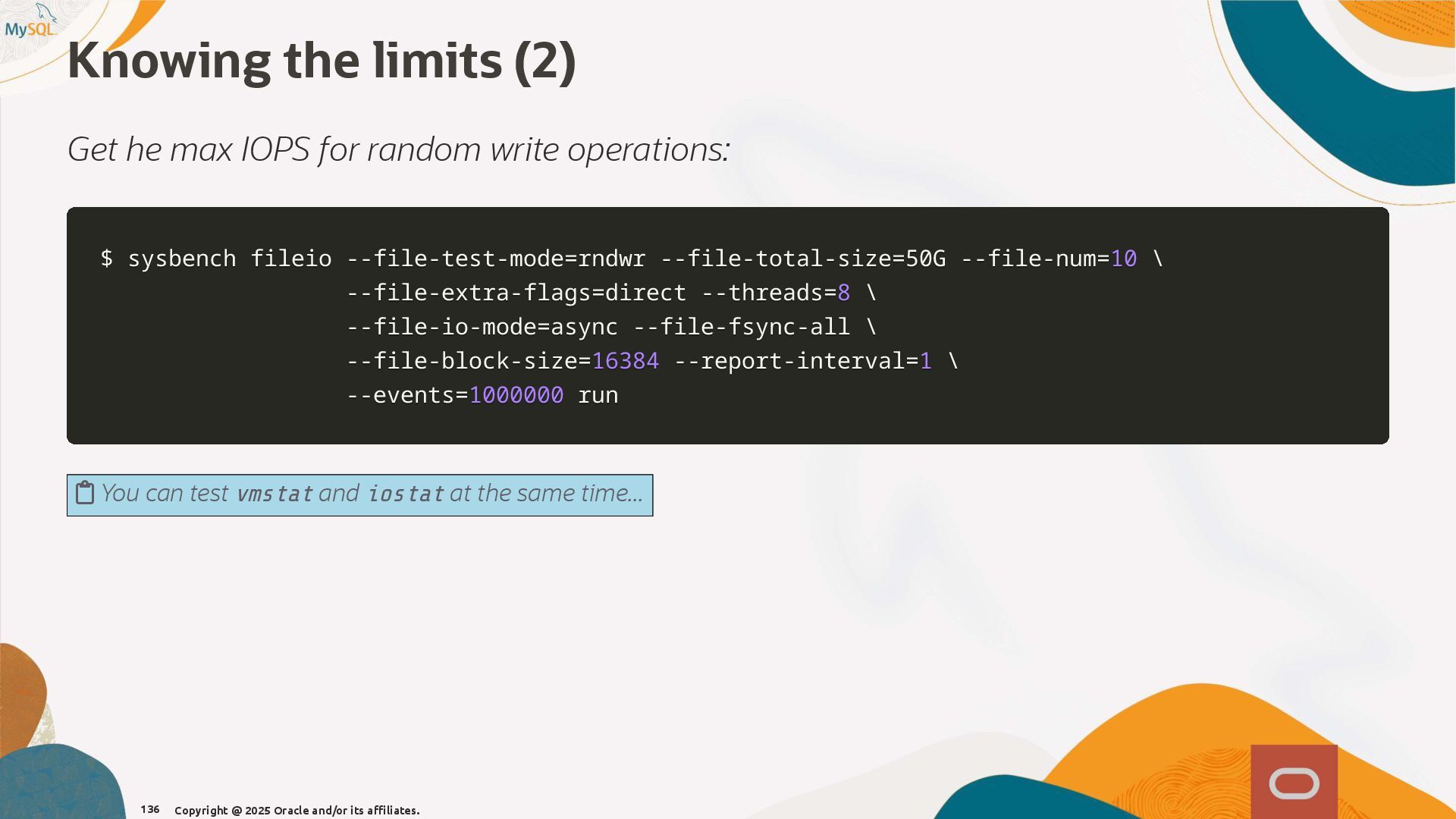 MySQL

Knowing the limits (2)

Get he max IOPS for random write operations:

$ sysbench fileio --file-test-mode=rndwr --file-total-size=50G --file-num=10 \
                  --file-extra-flags=direct --threads=8 \
                  --file-io-mode=async --file-fsync-all \
                  --file-block-size=16384 --report-interval=1 \
                  --events=1000000 run

You can test vmstat and iostat at the same time...

136 Copyright @ 2025 Oracle and/or its affiliates.